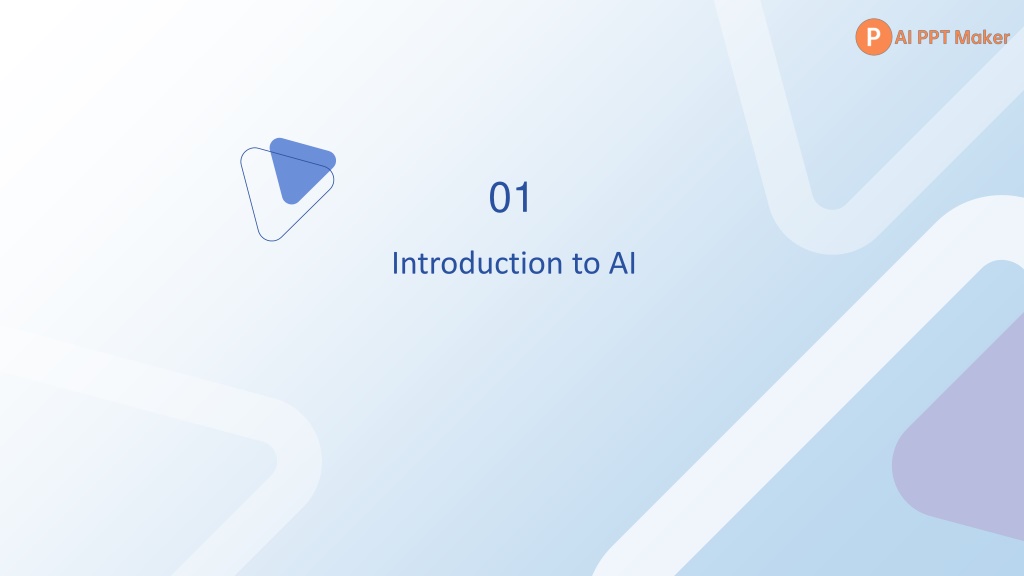 P AI PPT Maker

01

Introduction to AI